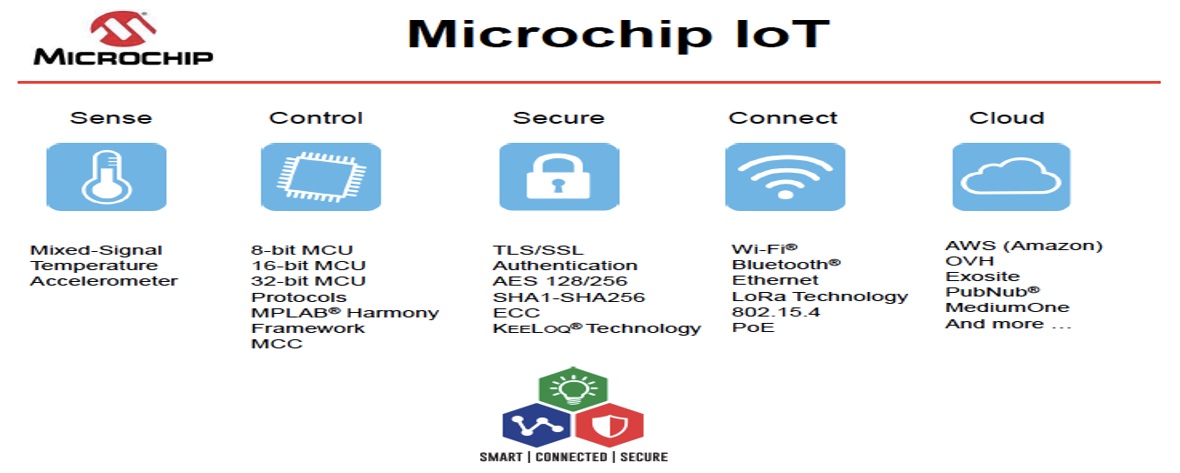 MICROCHIP

Microchip IoT

Sense

Mixed-Signal
Temperature
Accelerometer

Control

8-bit MCU
16-bit MCU
32-bit MCU
Protocols
MPLAB® Harmony Framework
MCC

Secure

TLS/SSL
Authentication
AES 128/256
SHA1-SHA256
ECC
KEELOQ® Technology

Connect

Wi-Fi®
Bluetooth®
Ethernet
LoRa Technology
802.15.4
PoE

Cloud

AWS (Amazon)
OVH
Exosite
PubNub®
MediumOne
And more …

SMART | CONNECTED | SECURE